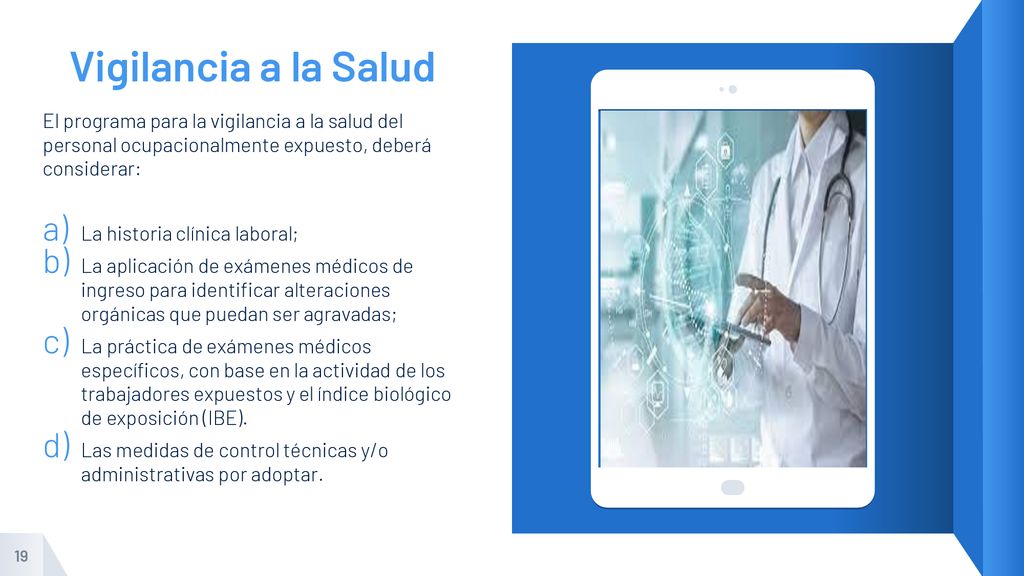 Vigilancia a la Salud

El programa para la vigilancia a la salud del personal ocupacionalmente expuesto, deberá considerar:

a) La historia clínica laboral;
b) La aplicación de exámenes médicos de ingreso para identificar alteraciones orgánicas que puedan ser agravadas;
c) La práctica de exámenes médicos específicos, con base en la actividad de los trabajadores expuestos y el índice biológico de exposición (IBE).
d) Las medidas de control técnicas y/o administrativas por adoptar.

19